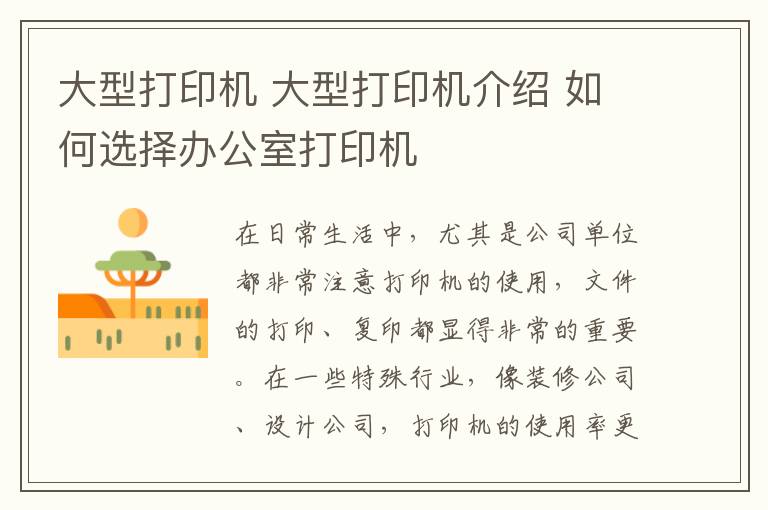 大型打印机 大型打印机介绍 如何选择办公室打印机

在日常生活中，尤其是公司单位都非常注意打印机的使用，文件的打印、复印都显得非常的重要。在一些特殊行业，像装修公司、设计公司，打印机的使用率更